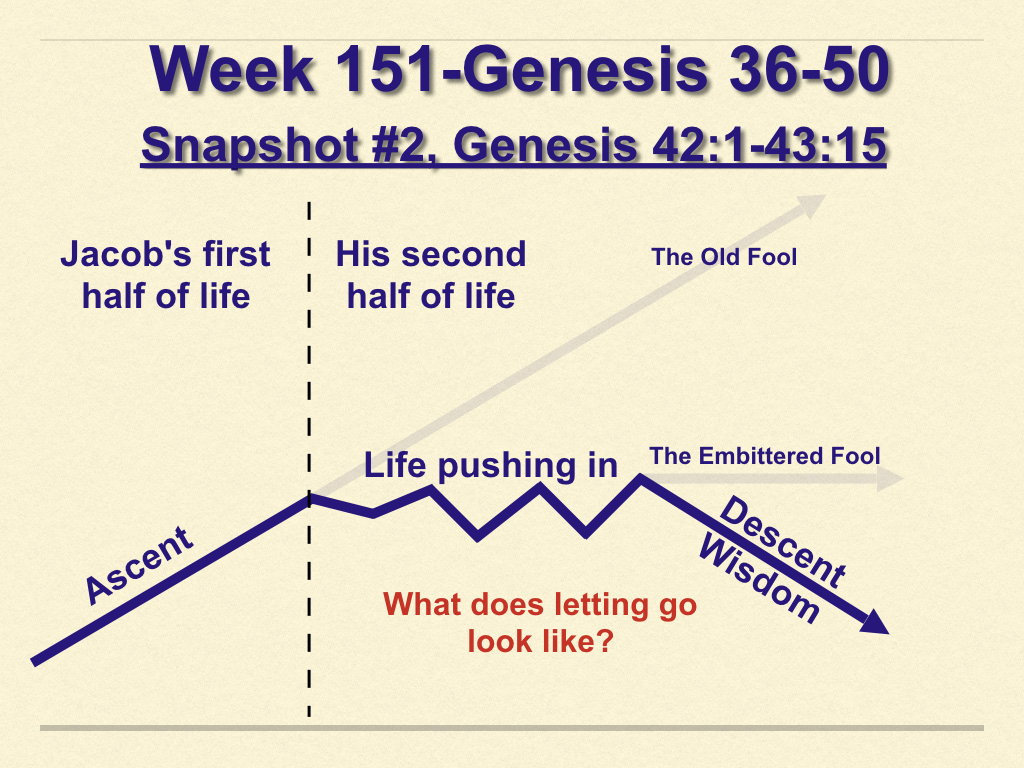 Week 151-Genesis 36-50

Snapshot #2, Genesis 42:1-43:15

Jacob's first half of life

His second half of life

The Old Fool

Life pushing in

The Embittered Fool

Ascent

Descent

Wisdom

What does letting go look like?